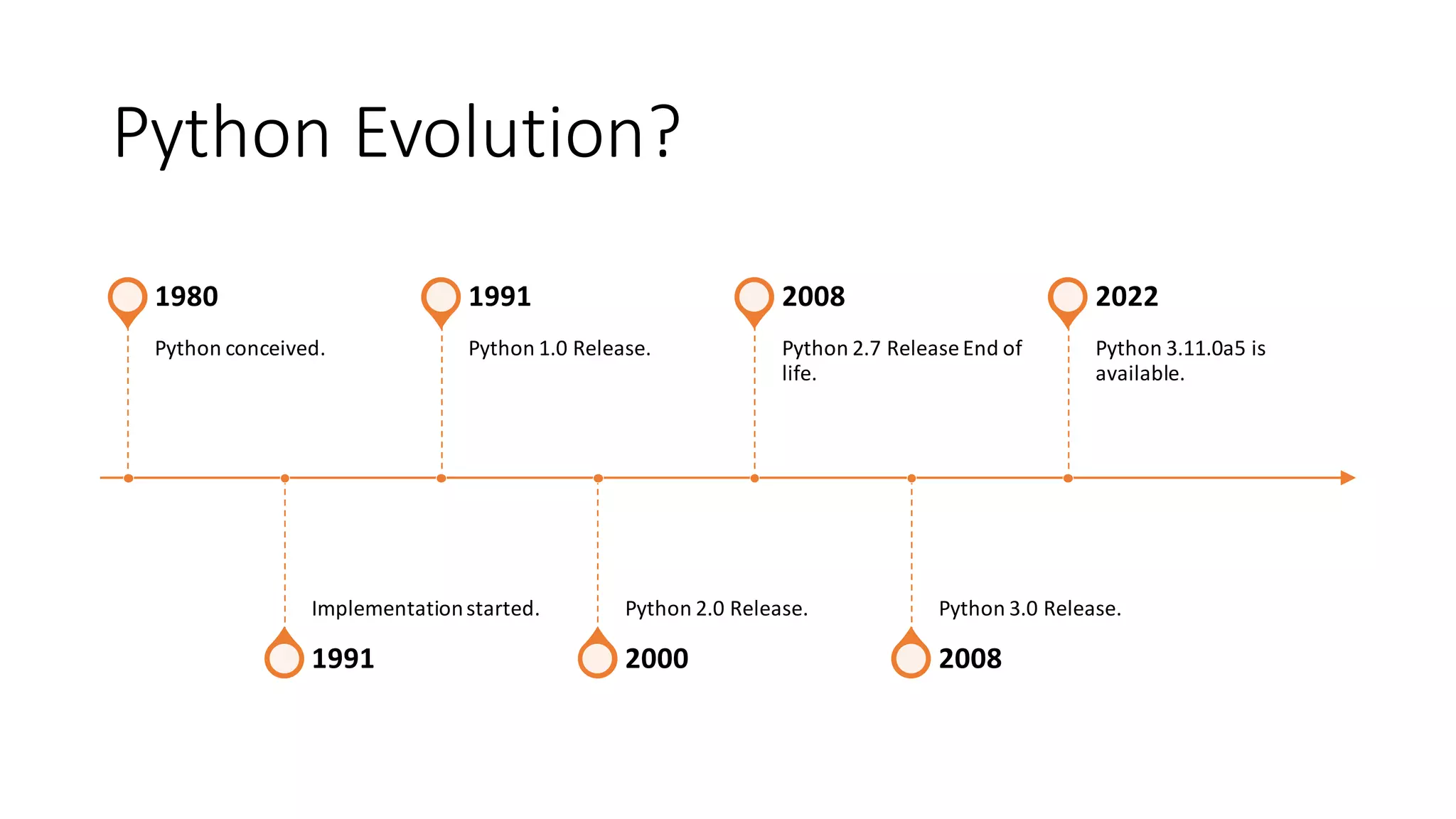 Python Evolution?

1980

Python conceived.

1991

Python 1.0 Release.

2008

Python 2.7 Release End of life.

2022

Python 3.11.0a5 is available.

Implementation started.

1991

Python 2.0 Release.

2000

Python 3.0 Release.

2008